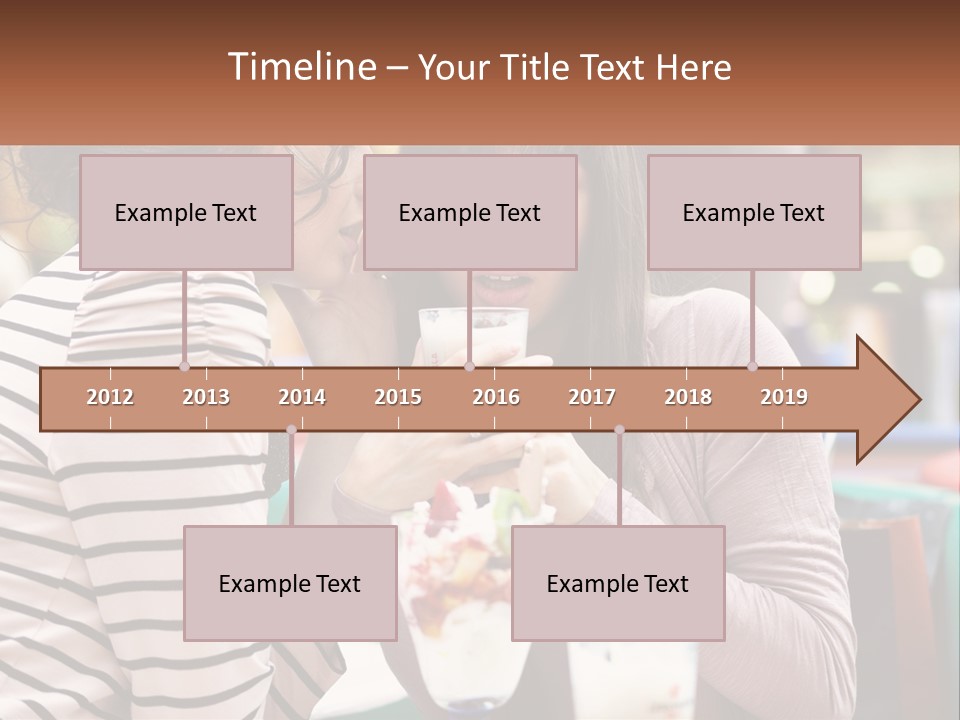 Timeline – Your Title Text Here

Example Text

Example Text

Example Text

2012 2013 2014 2015 2016 2017 2018 2019

Example Text

Example Text